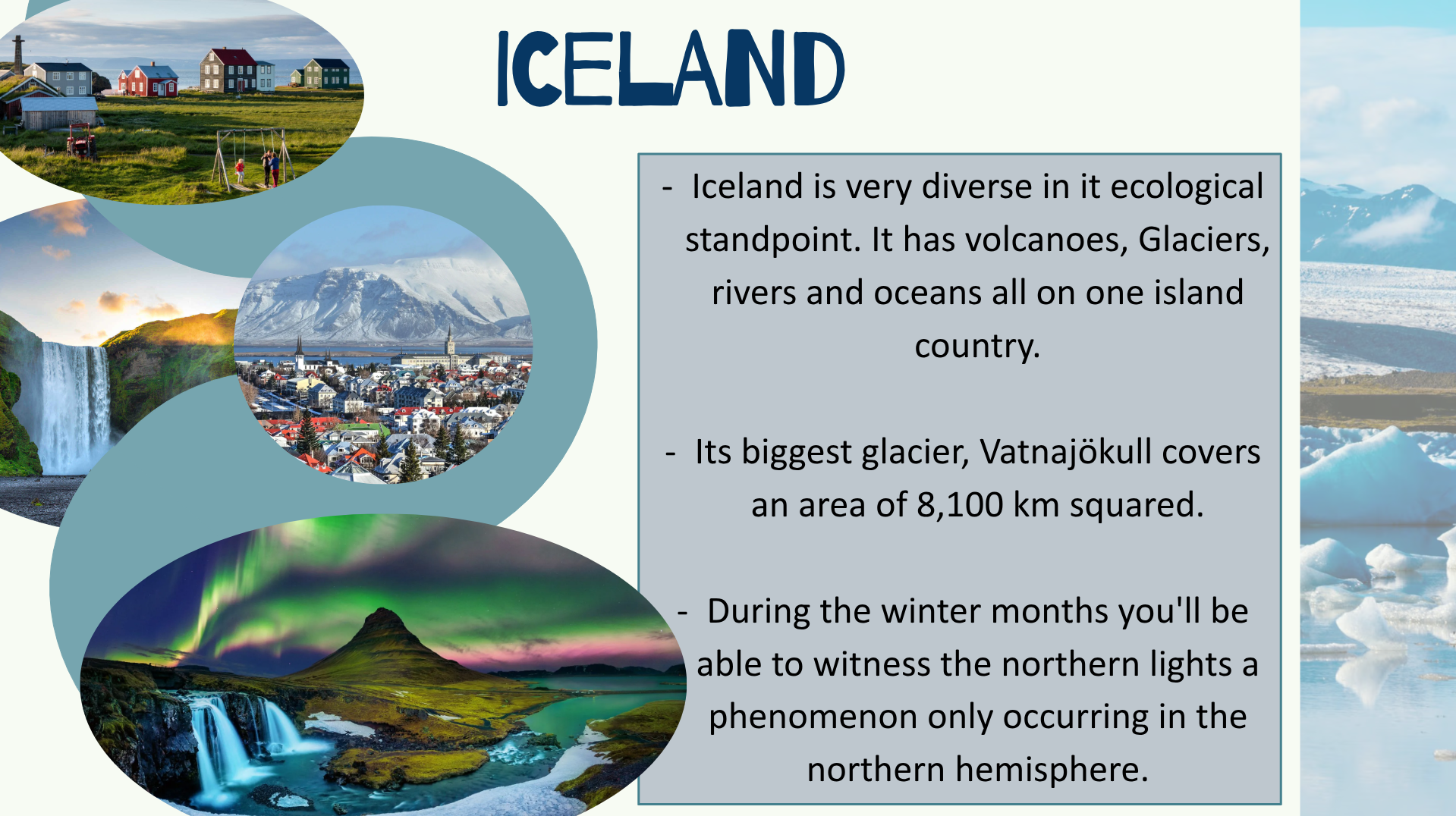 ICELAND

- Iceland is very diverse in it ecological standpoint. It has volcanoes, Glaciers, rivers and oceans all on one island country.

- Its biggest glacier, Vatnajökull covers an area of 8,100 km squared.

- During the winter months you'll be able to witness the northern lights a phenomenon only occurring in the northern hemisphere.